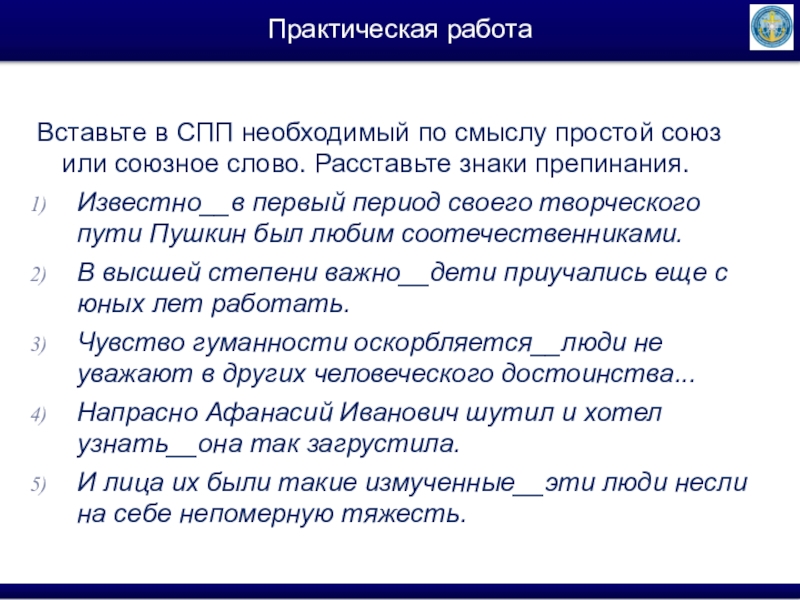 Практическая работа

Вставьте в СПП необходимый по смыслу простой союз или союзное слово. Расставьте знаки препинания.

1) Известно__в первый период своего творческого пути Пушкин был любим соотечественниками.
2) В высшей степени важно__дети приучались еще с юных лет работать.
3) Чувство гуманности оскорбляется__люди не уважают в других человеческого достоинства...
4) Напрасно Афанасий Иванович шутил и хотел узнать__она так загрустила.
5) И лица их были такие измученные__эти люди несли на себе непомерную тяжесть.